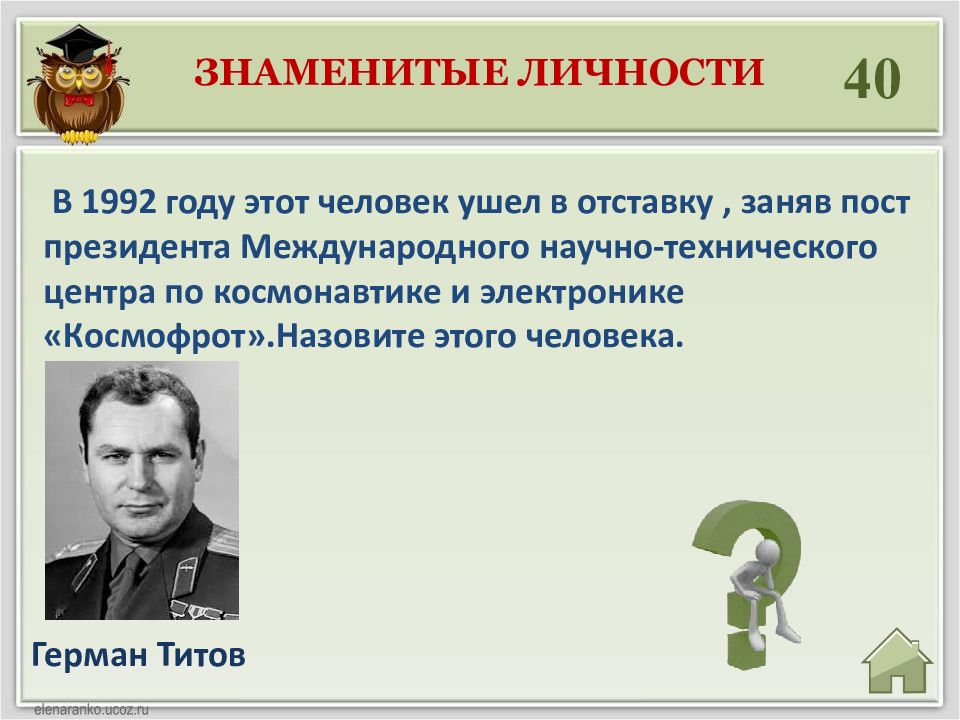 ЗНАМЕНИТЫЕ ЛИЧНОСТИ

40

В 1992 году этот человек ушел в отставку , заняв пост президента Международного научно-технического центра по космонавтике и электронике «Космофрот».Назовите этого человека.

Герман Титов

elenaranko.ucoz.ru